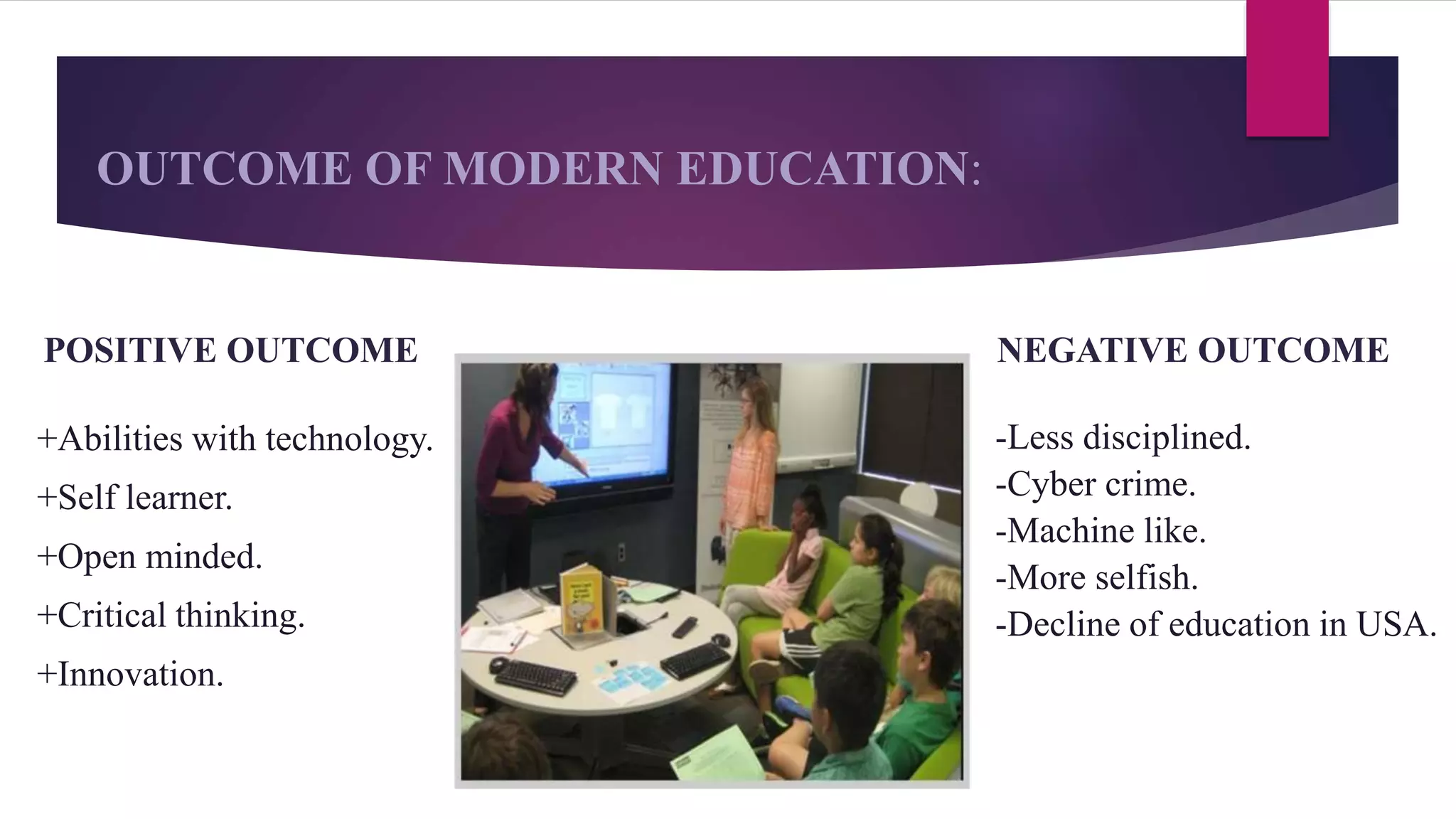 OUTCOME OF MODERN EDUCATION:

POSITIVE OUTCOME

+Abilities with technology.
+Self learner.
+Open minded.
+Critical thinking.
+Innovation.

NEGATIVE OUTCOME

-Less disciplined.
-Cyber crime.
-Machine like.
-More selfish.
-Decline of education in USA.